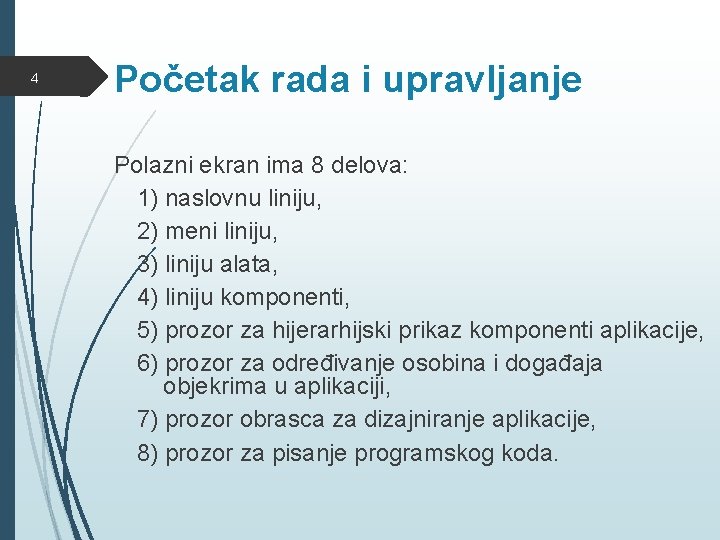 4

Početak rada i upravljanje

Polazni ekran ima 8 delova:
1) naslovnu liniju,
2) meni liniju,
3) liniju alata,
4) liniju komponenti,
5) prozor za hijerarhijski prikaz komponenti aplikacije,
6) prozor za određivanje osobina i događaja objekrima u aplikaciji,
7) prozor obrasca za dizajniranje aplikacije,
8) prozor za pisanje programskog koda.